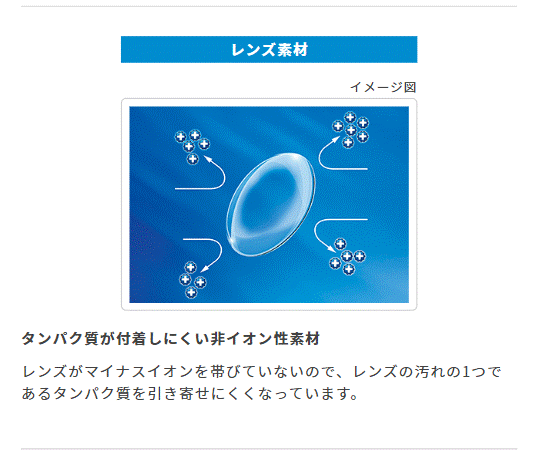 レンズ素材

イメージ図

タンパク質が付着しにくい非イオン性素材

レンズがマイナスイオンを帯びていないので、レンズの汚れの1つであるタンパク質を引き寄せにくくなっています。